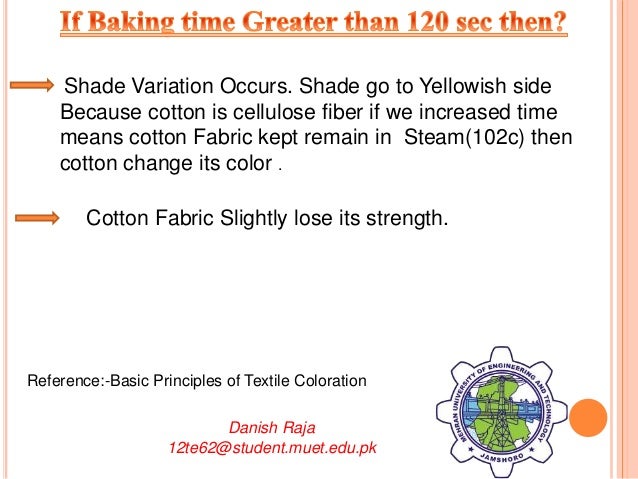 If Baking time Greater than 120 sec then?

Shade Variation Occurs. Shade go to Yellowish side Because cotton is cellulose fiber if we increased time means cotton Fabric kept remain in Steam(102c) then cotton change its color .

Cotton Fabric Slightly lose its strength.

Reference:-Basic Principles of Textile Coloration

Danish Raja
12te62@student.muet.edu.pk

MEHRAN UNIVERSITY OF ENGINEERING AND TECHNOLOGY
JAMSHORO